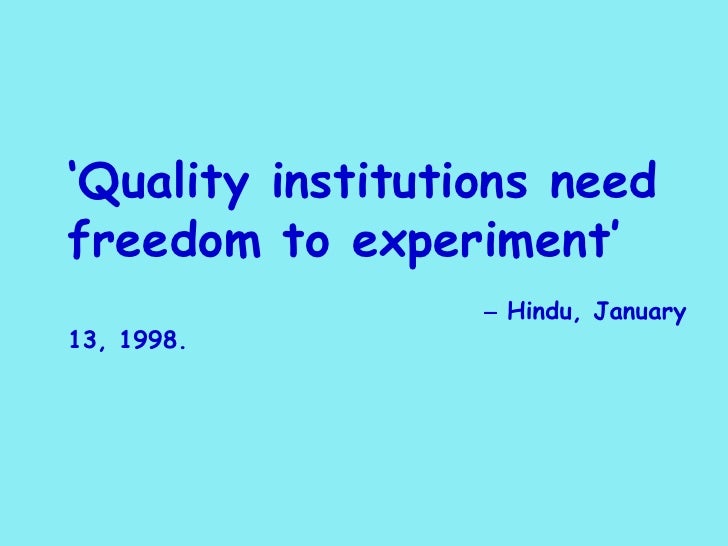 ‘Quality institutions need freedom to experiment’

– Hindu, January 13, 1998.